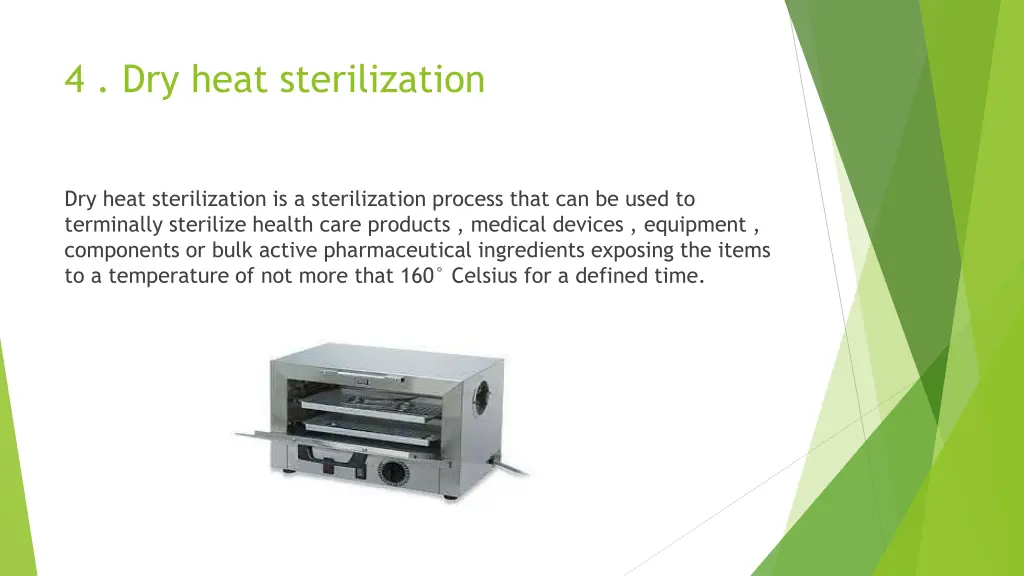 4 . Dry heat sterilization

Dry heat sterilization is a sterilization process that can be used to terminally sterilize health care products , medical devices , equipment , components or bulk active pharmaceutical ingredients exposing the items to a temperature of not more that 160° Celsius for a defined time.